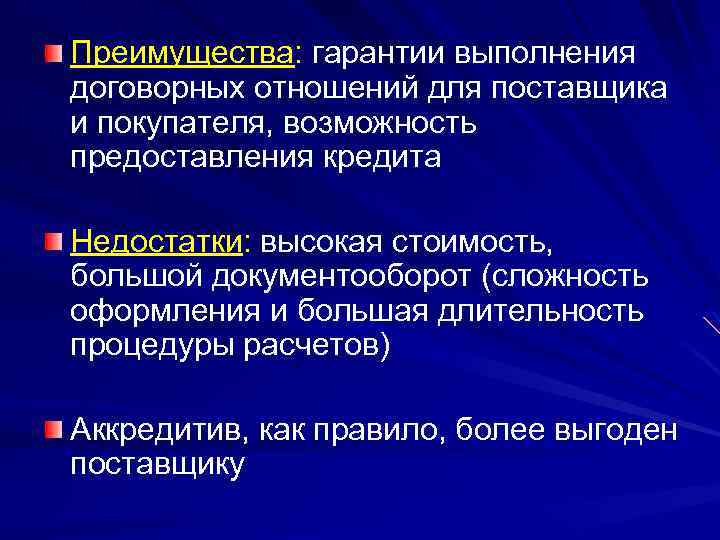 Преимущества: гарантии выполнения договорных отношений для поставщика и покупателя, возможность предоставления кредита

Недостатки: высокая стоимость, большой документооборот (сложность оформления и большая длительность процедуры расчетов)

Аккредитив, как правило, более выгоден поставщику